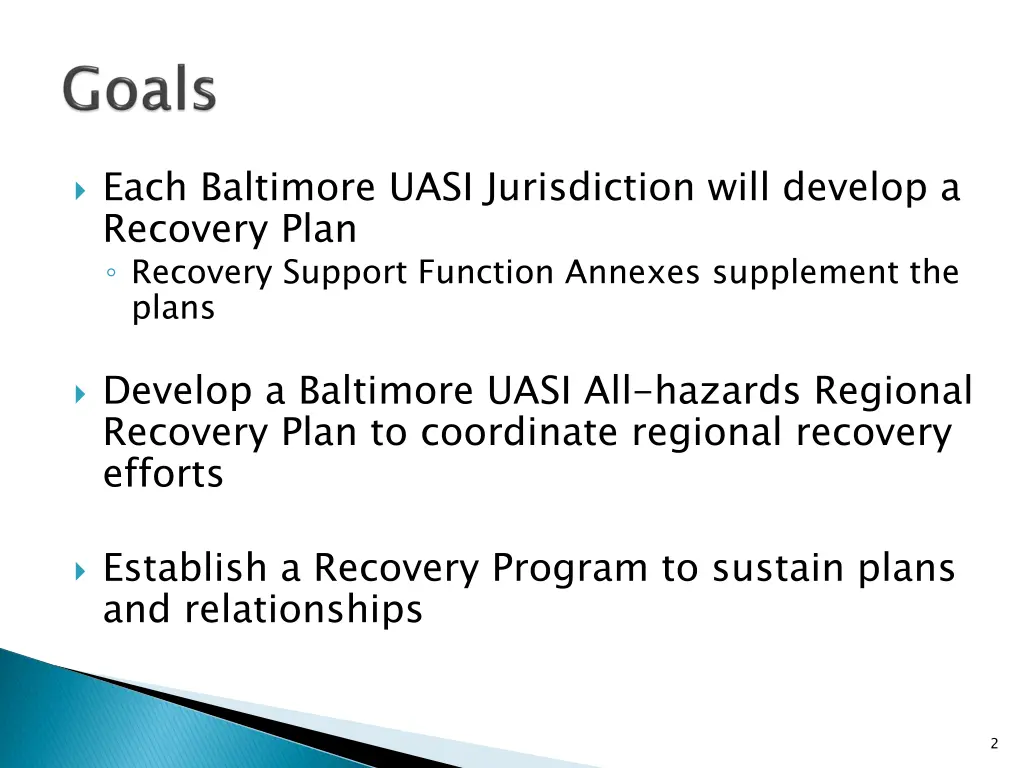 Goals

Each Baltimore UASI Jurisdiction will develop a Recovery Plan

Recovery Support Function Annexes supplement the plans

Develop a Baltimore UASI All-hazards Regional Recovery Plan to coordinate regional recovery efforts

Establish a Recovery Program to sustain plans and relationships

2